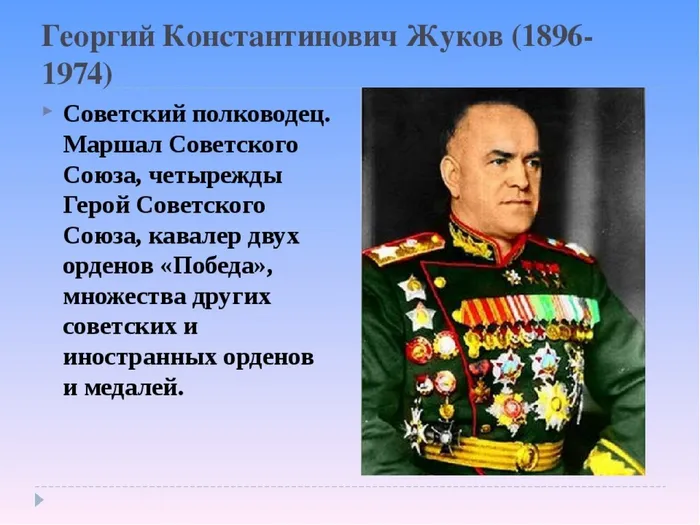 Георгий Константинович Жуков (1896-1974)

Советский полководец. Маршал Советского Союза, четырежды Герой Советского Союза, кавалер двух орденов «Победа», множества других советских и иностранных орденов и медалей.